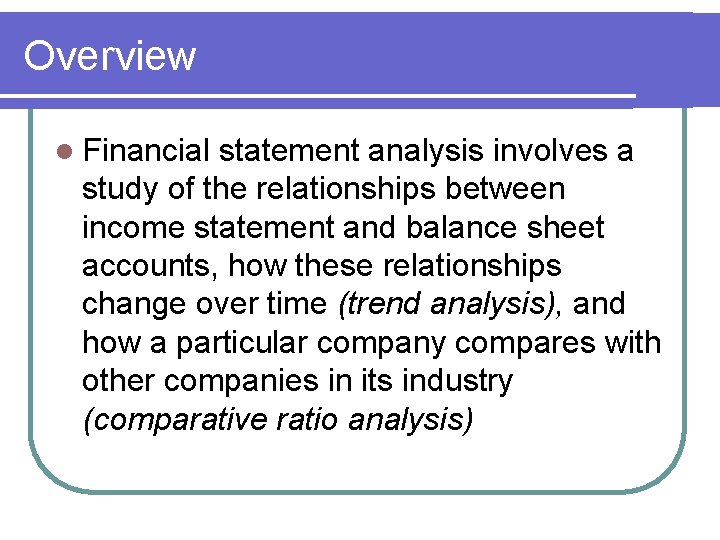 Overview

Financial statement analysis involves a study of the relationships between income statement and balance sheet accounts, how these relationships change over time (trend analysis), and how a particular company compares with other companies in its industry (comparative ratio analysis)